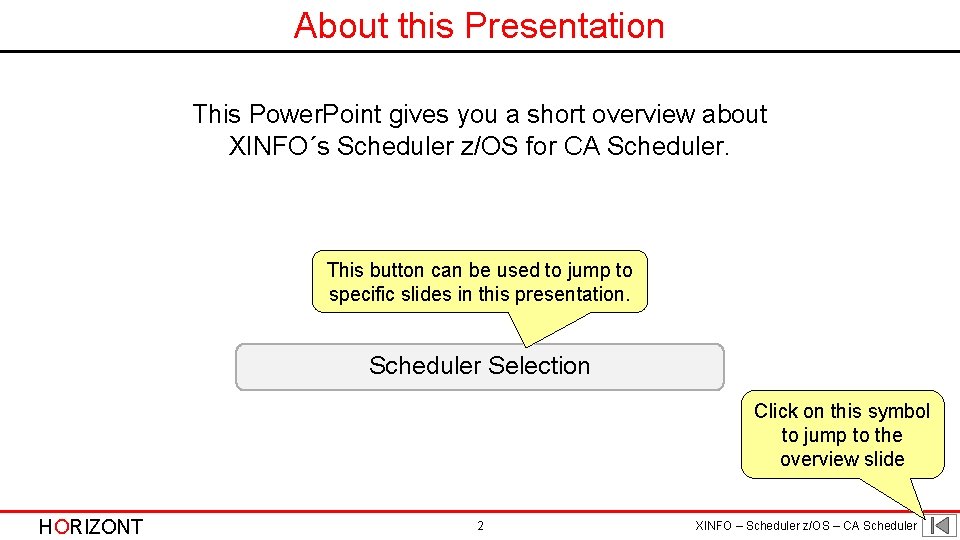 About this Presentation

This PowerPoint gives you a short overview about XINFO´s Scheduler z/OS for CA Scheduler.

This button can be used to jump to specific slides in this presentation.

Scheduler Selection

Click on this symbol to jump to the overview slide

HORIZONT

2

XINFO – Scheduler z/OS – CA Scheduler